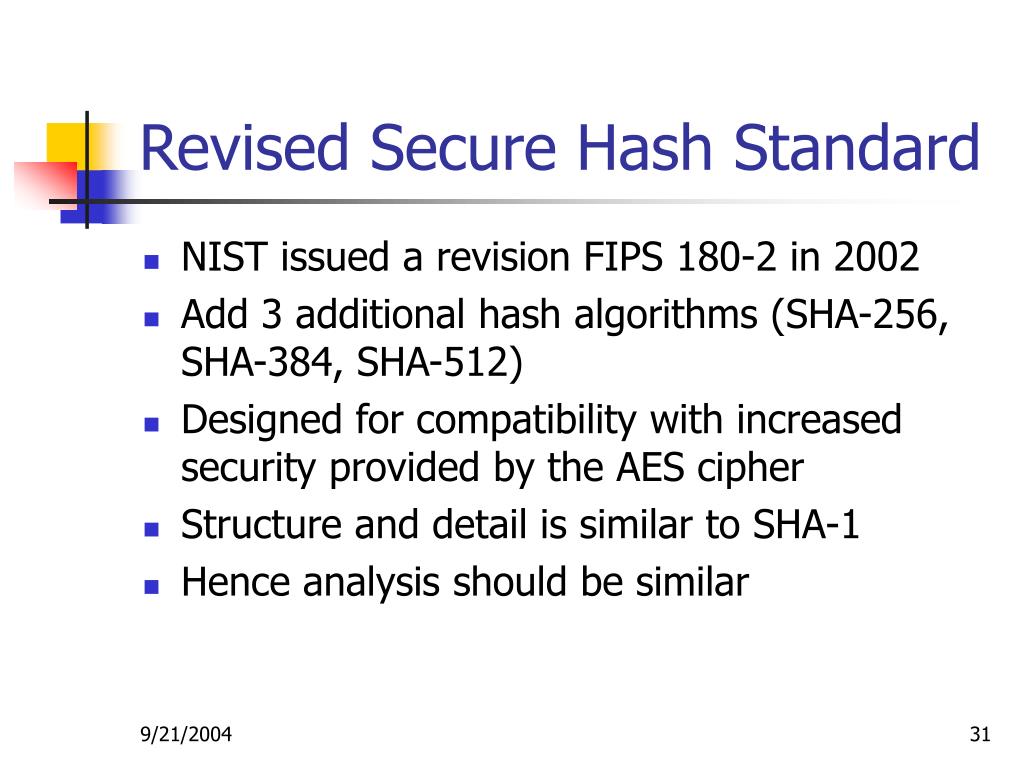 Revised Secure Hash Standard

- NIST issued a revision FIPS 180-2 in 2002
- Add 3 additional hash algorithms (SHA-256, SHA-384, SHA-512)
- Designed for compatibility with increased security provided by the AES cipher
- Structure and detail is similar to SHA-1
- Hence analysis should be similar

9/21/2004

31